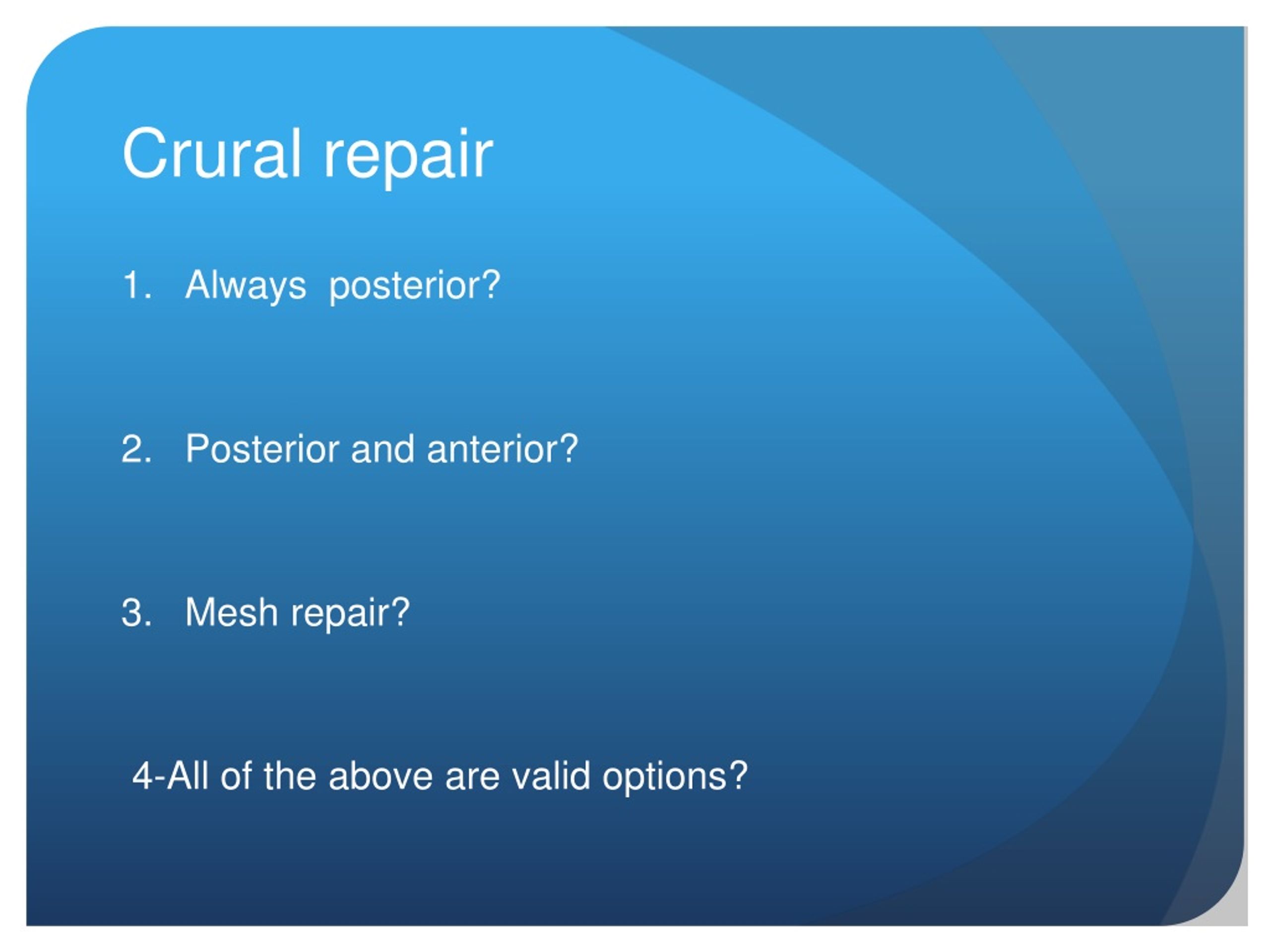 Crural repair

1. Always posterior?

2. Posterior and anterior?

3. Mesh repair?

4-All of the above are valid options?